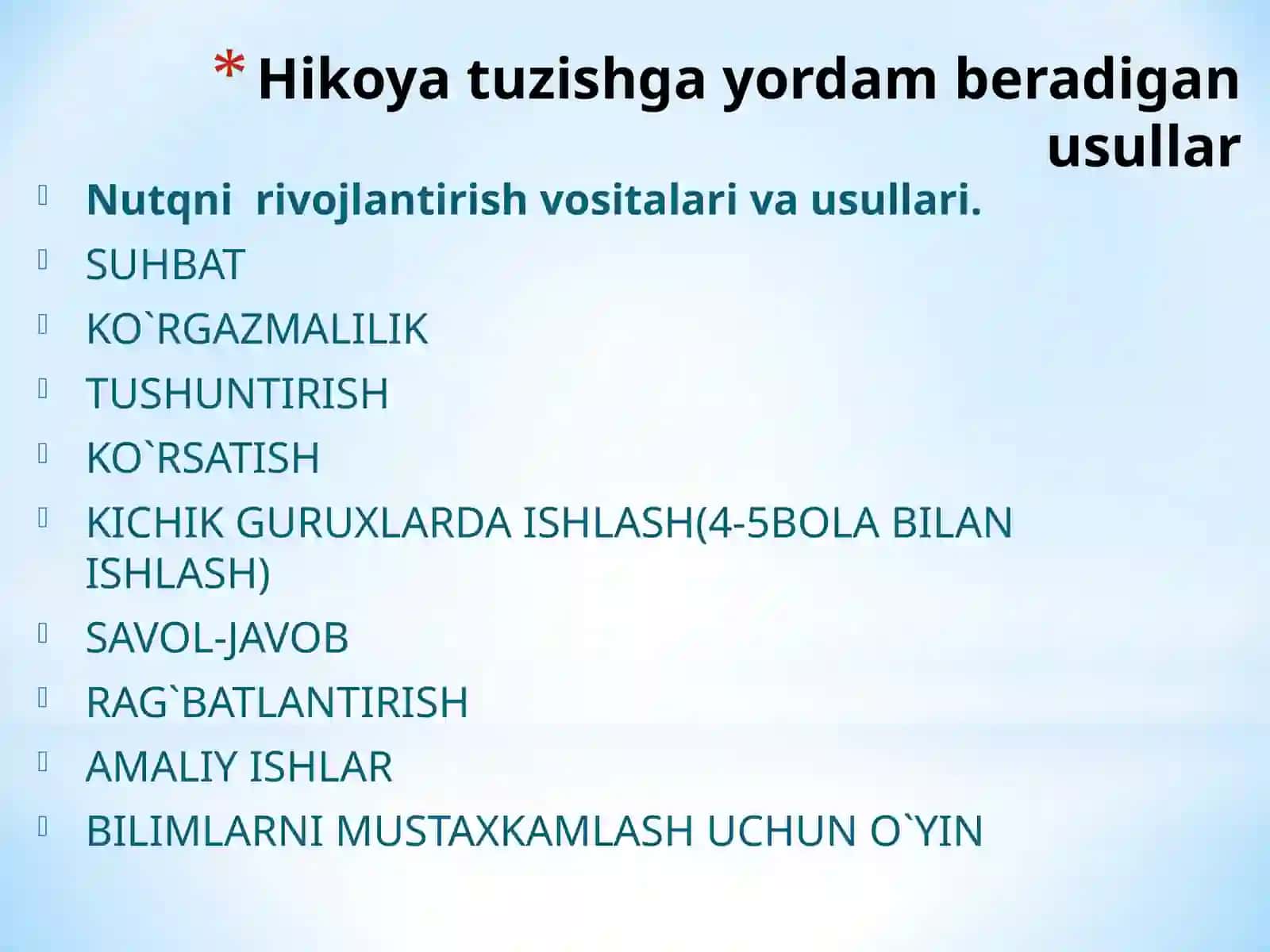 * Hikoya tuzishga yordam beradigan usullar

Nutqni rivojlantirish vositalari va usullari.
SUHBAT
KO`RGAZMALILIK
TUSHUNTIRISH
KO`RSATISH
KICHIK GURUXLARDA ISHLASH(4-5BOLA BILAN ISHLASH)
SAVOL-JAVOB
RAG`BATLANTIRISH
AMALIY ISHLAR
BILIMLARNI MUSTAXKAMLASH UCHUN O`YIN